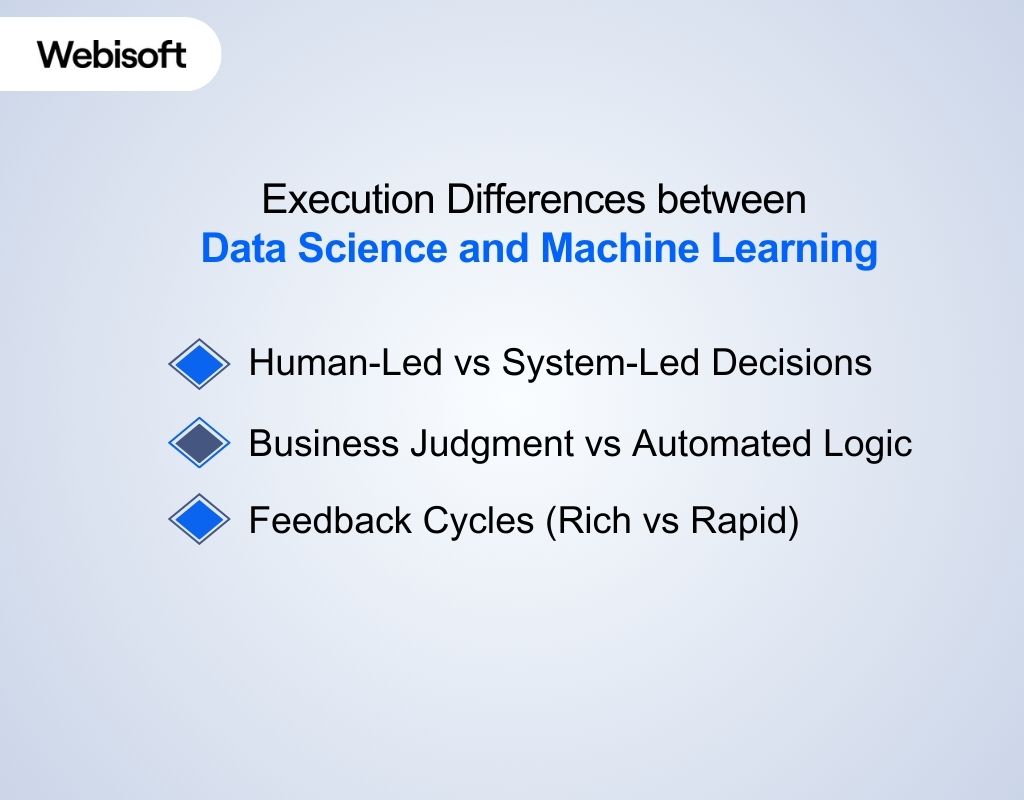 Webisoft

Execution Differences between
Data Science and Machine Learning

Human-Led vs System-Led Decisions

Business Judgment vs Automated Logic

Feedback Cycles (Rich vs Rapid)